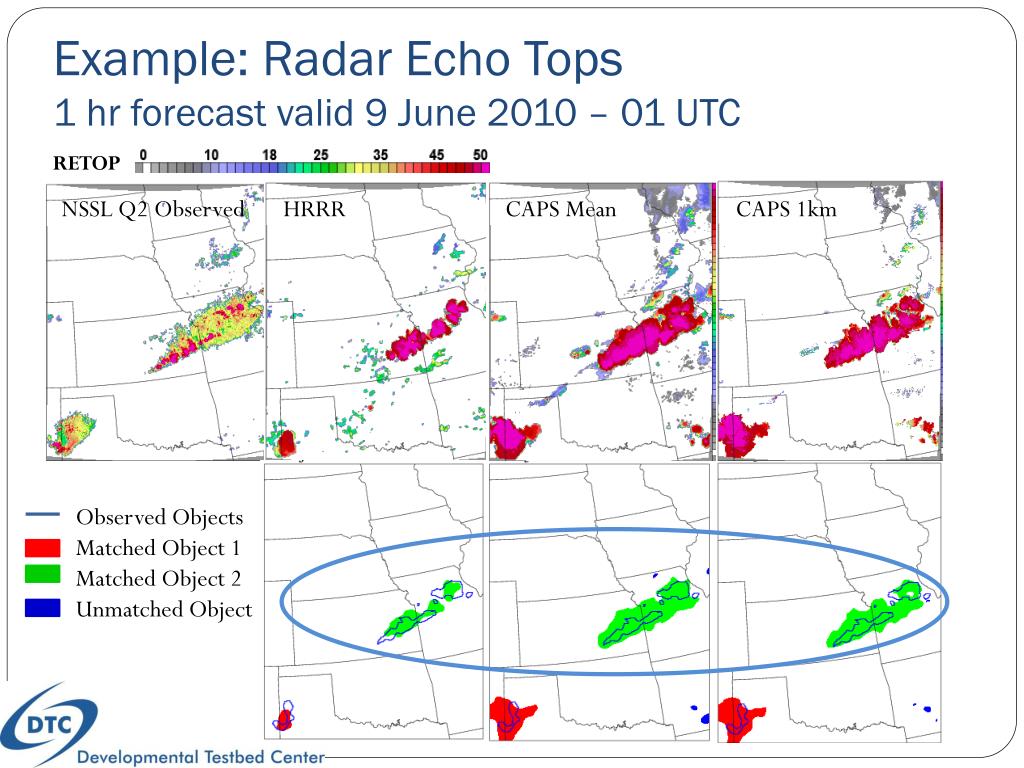 Example: Radar Echo Tops
1 hr forecast valid 9 June 2010 – 01 UTC

RETOP 0 10 18 25 35 45 50

NSSL Q2 Observed HRRR CAPS Mean CAPS 1km

Observed Objects
Matched Object 1
Matched Object 2
Unmatched Object

DTC
Developmental Testbed Center